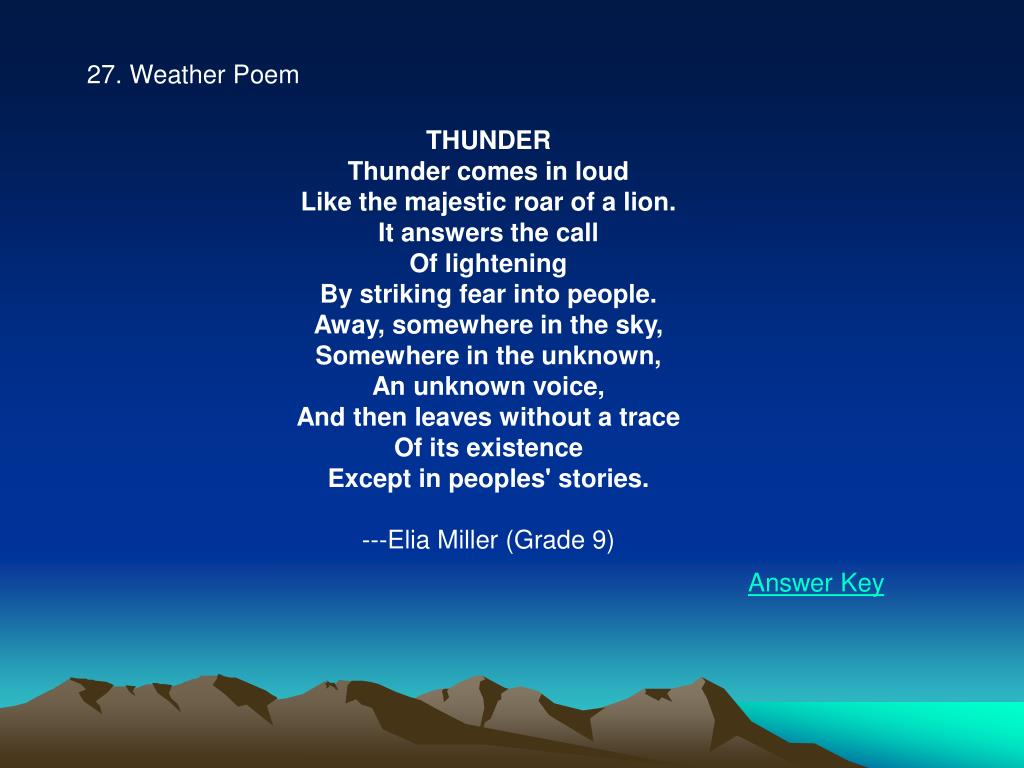 27. Weather Poem

THUNDER
Thunder comes in loud
Like the majestic roar of a lion.
It answers the call
Of lightening
By striking fear into people.
Away, somewhere in the sky,
Somewhere in the unknown,
An unknown voice,
And then leaves without a trace
Of its existence
Except in peoples' stories.

---Elia Miller (Grade 9)

Answer Key